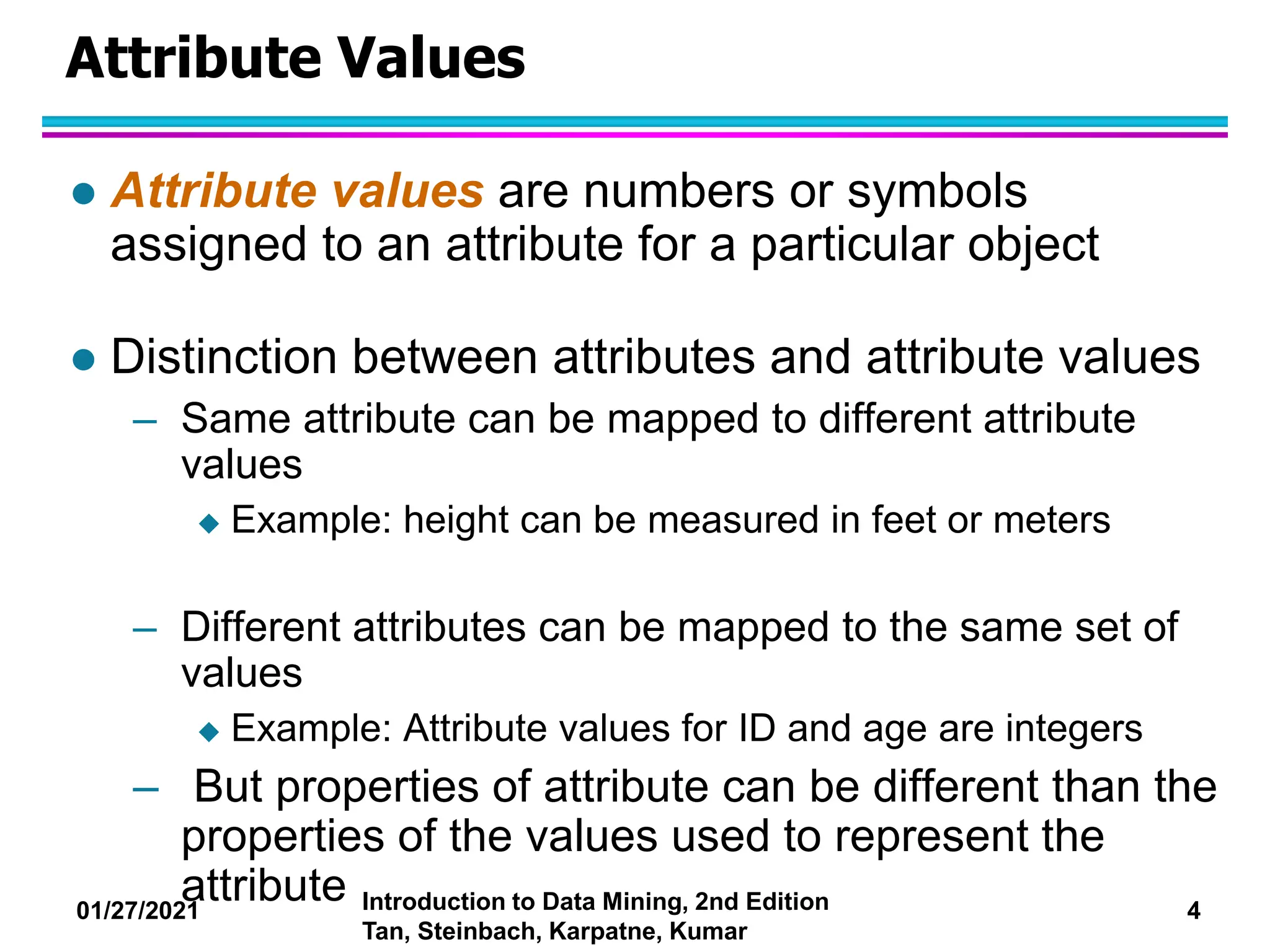 Attribute Values

● Attribute values are numbers or symbols assigned to an attribute for a particular object

● Distinction between attributes and attribute values
– Same attribute can be mapped to different attribute values
◆ Example: height can be measured in feet or meters

– Different attributes can be mapped to the same set of values
◆ Example: Attribute values for ID and age are integers
– But properties of attribute can be different than the properties of the values used to represent the attribute

01/27/2021

Introduction to Data Mining, 2nd Edition
Tan, Steinbach, Karpatne, Kumar

4